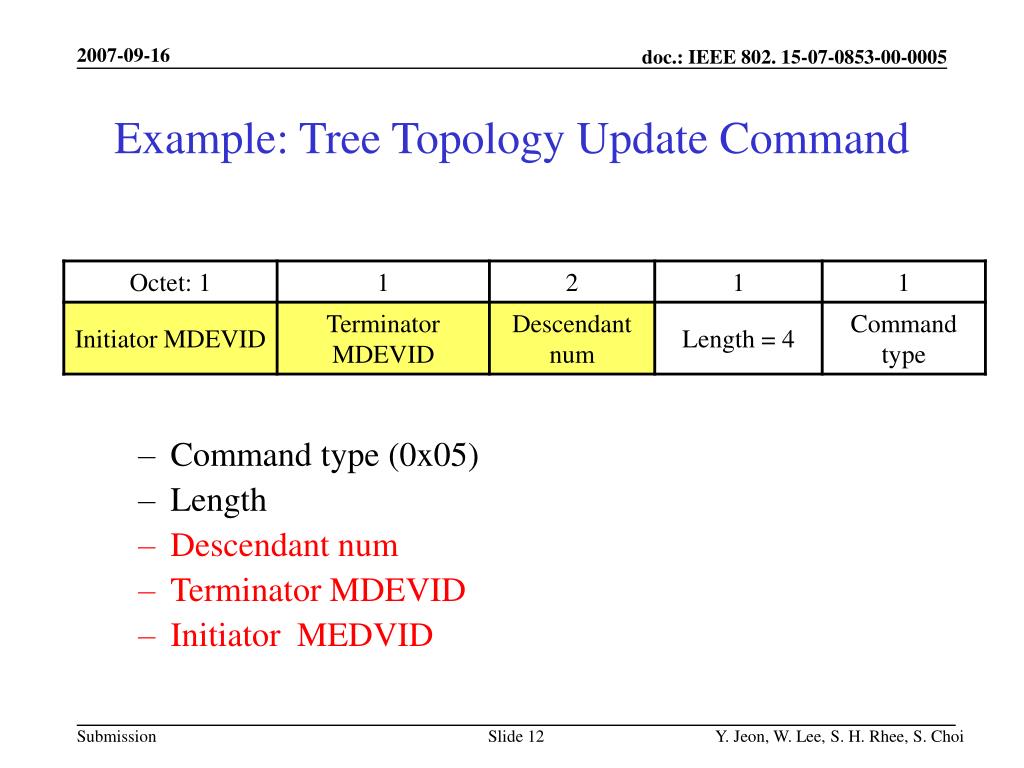 2007-09-16

doc.: IEEE 802. 15-07-0853-00-0005

Example: Tree Topology Update Command

| Octet: 1 | 1 | 2 | 1 | 1 |
|---|---|---|---|---|
| Initiator MDEVID | Terminator MDEVID | Descendant num | Length = 4 | Command type |

– Command type (0x05)
– Length
– Descendant num
– Terminator MDEVID
– Initiator MEDVID

Submission

Slide 12

Y. Jeon, W. Lee, S. H. Rhee, S. Choi